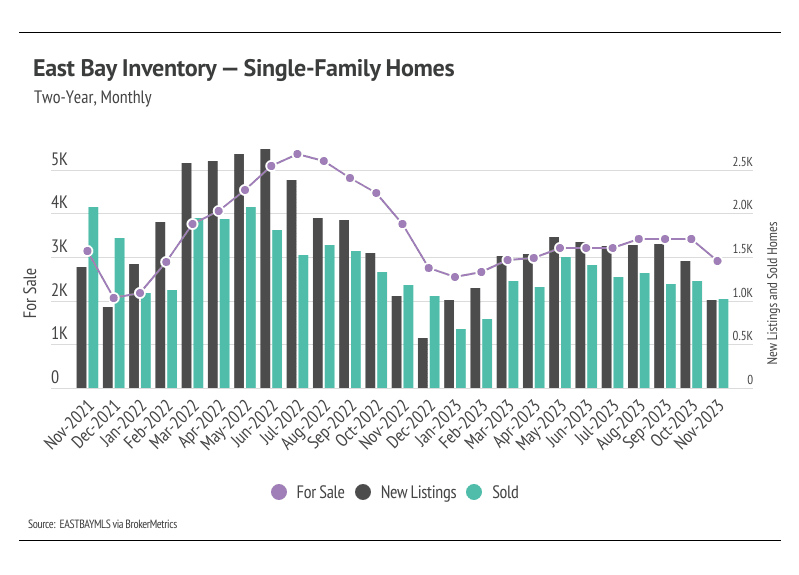 East Bay Inventory — Single-Family Homes

Two-Year, Monthly

For Sale

5K
4K
3K
2K
1K
0

New Listings and Sold Homes

2.5K
2.0K
1.5K
1.0K
0.5K
0

Nov-2021
Dec-2021
Jan-2022
Feb-2022
Mar-2022
Apr-2022
May-2022
Jun-2022
Jul-2022
Aug-2022
Sep-2022
Oct-2022
Nov-2022
Dec-2022
Jan-2023
Feb-2023
Mar-2023
Apr-2023
May-2023
Jun-2023
Jul-2023
Aug-2023
Sep-2023
Oct-2023
Nov-2023

For Sale New Listings Sold

Source: EASTBAYMLS via BrokerMetrics